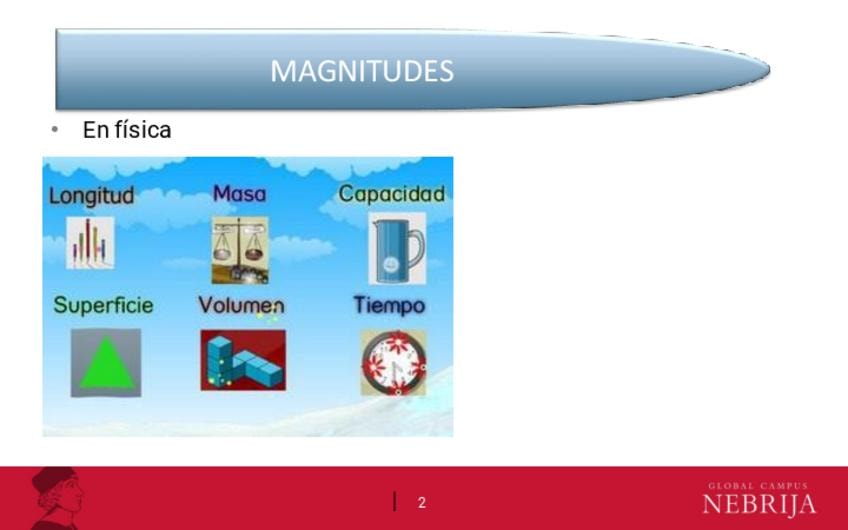 MAGNITUDES

• En física

Longitud
Masa
Capacidad
Superficie
Volumen
Tiempo

2

GLOBAL CAMPUS
NEBRIJA